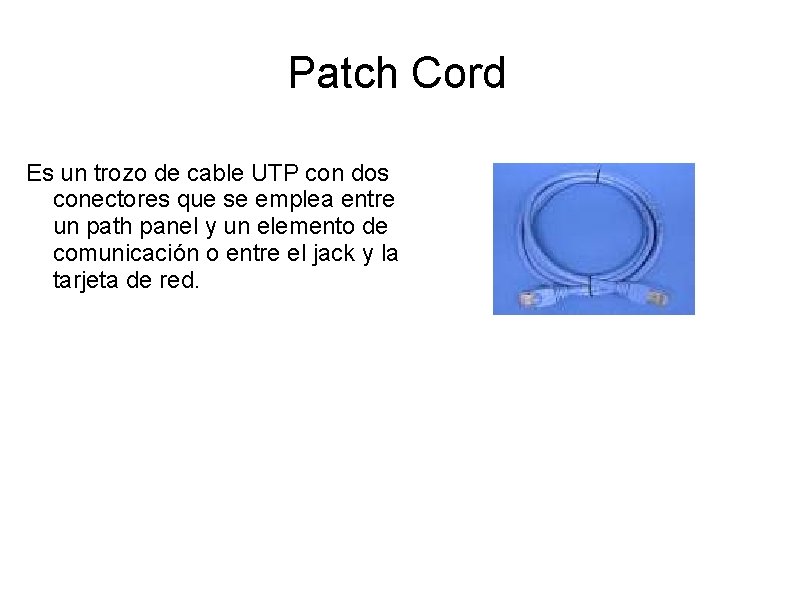 Patch Cord

Es un trozo de cable UTP con dos conectores que se emplea entre un path panel y un elemento de comunicación o entre el jack y la tarjeta de red.